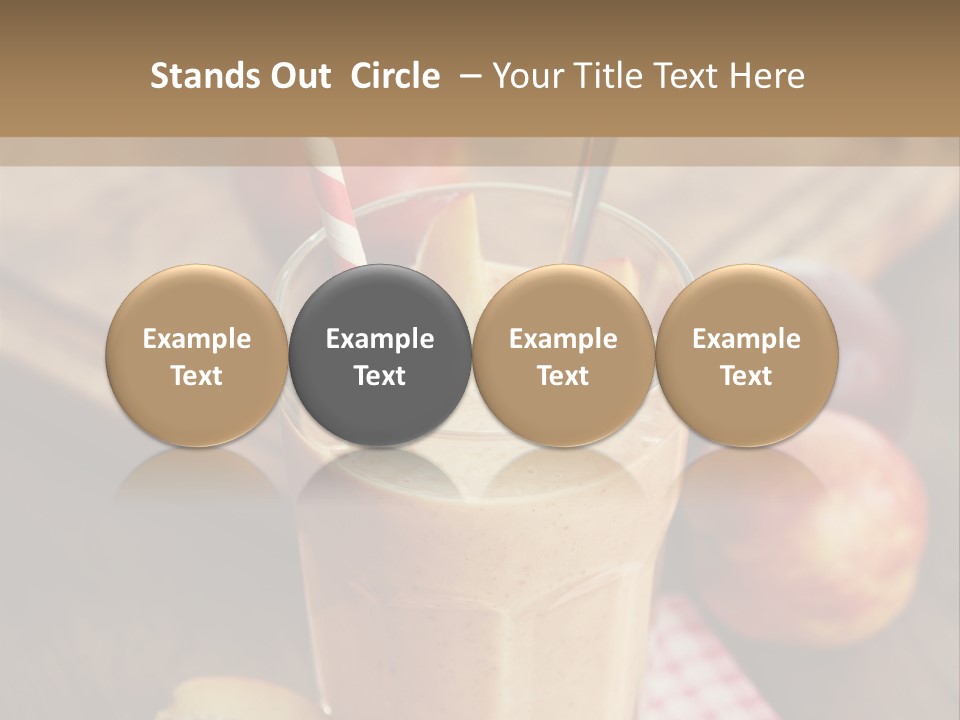 Stands Out Circle – Your Title Text Here

Example Text

Example Text

Example Text

Example Text